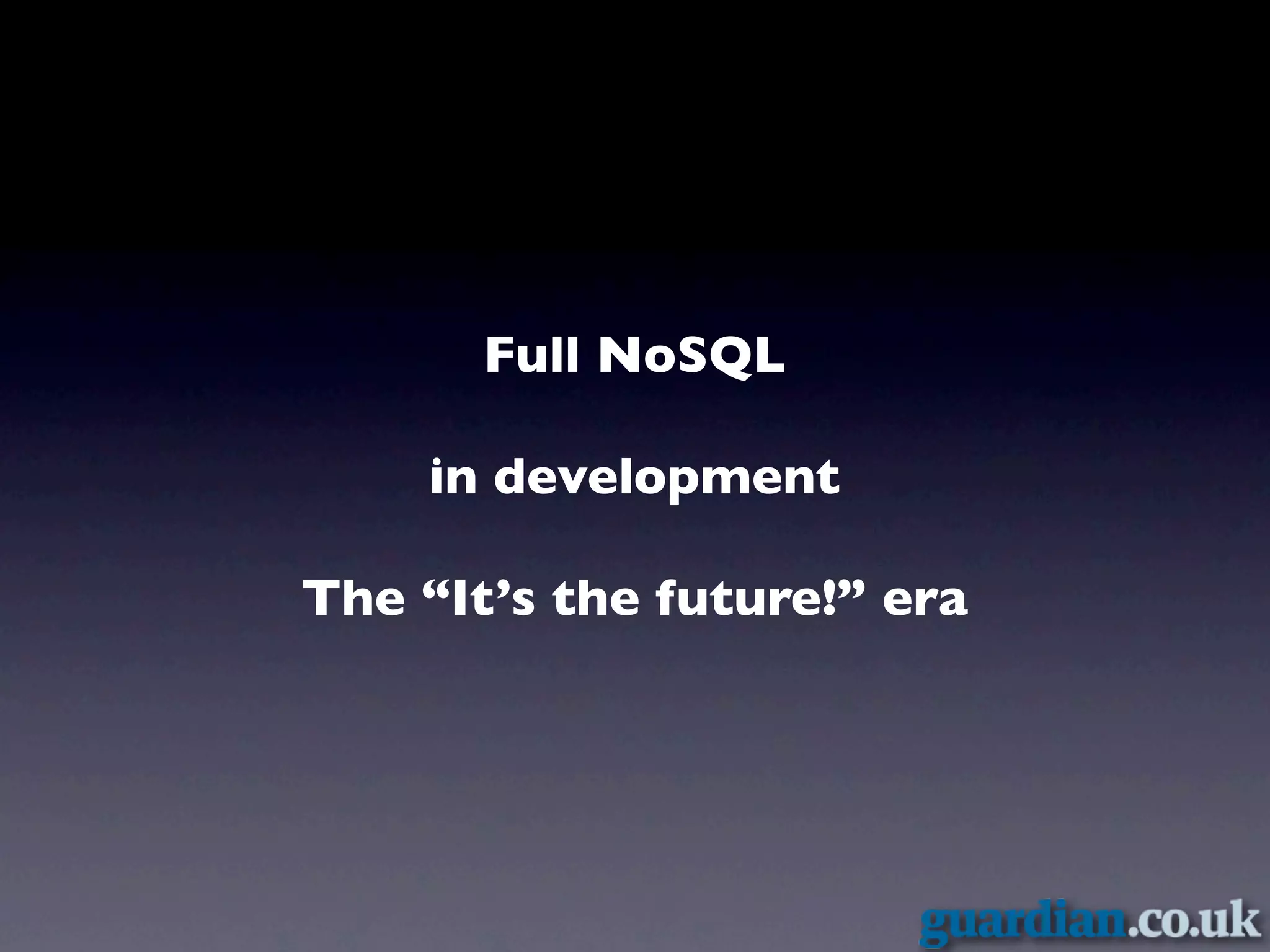 Full NoSQL

in development

The “It’s the future!” era

guardian.co.uk